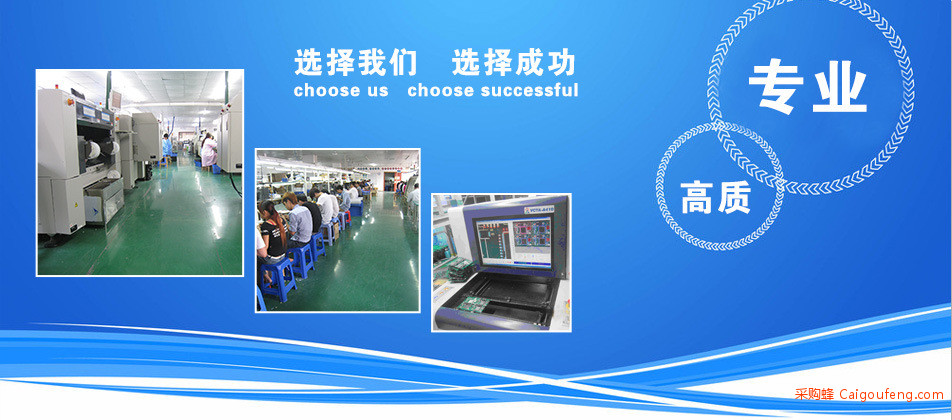 选择我们 选择成功
choose us choose successful

专业

高质

采购蜂 Caigoufeng.com